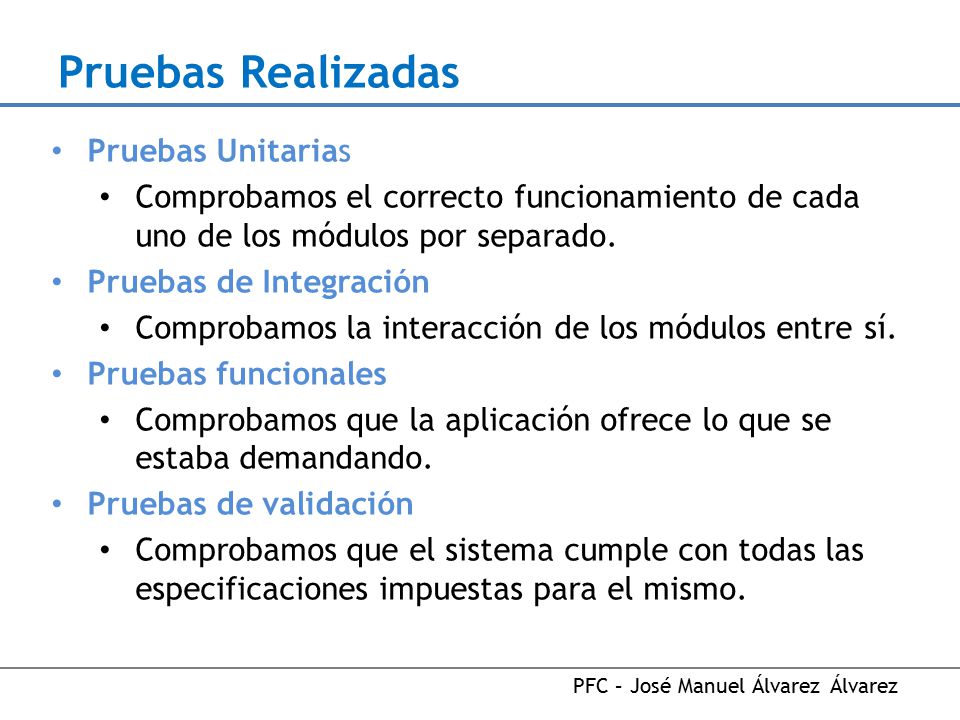 Pruebas Realizadas

• Pruebas Unitarias
  • Comprobamos el correcto funcionamiento de cada uno de los módulos por separado.
• Pruebas de Integración
  • Comprobamos la interacción de los módulos entre sí.
• Pruebas funcionales
  • Comprobamos que la aplicación ofrece lo que se estaba demandando.
• Pruebas de validación
  • Comprobamos que el sistema cumple con todas las especificaciones impuestas para el mismo.

PFC – José Manuel Álvarez Álvarez